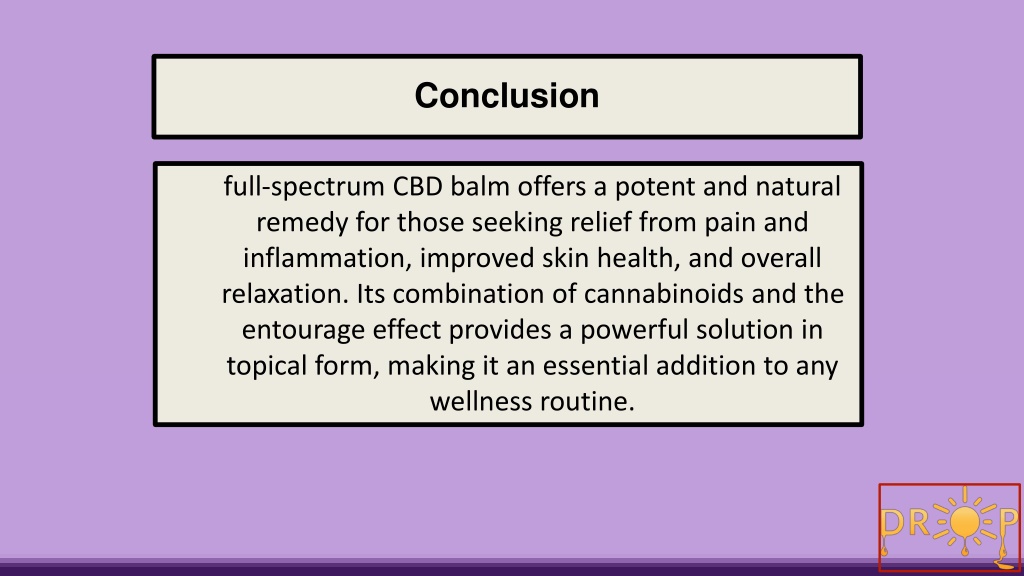 Conclusion

full-spectrum CBD balm offers a potent and natural remedy for those seeking relief from pain and inflammation, improved skin health, and overall relaxation. Its combination of cannabinoids and the entourage effect provides a powerful solution in topical form, making it an essential addition to any wellness routine.

DROP